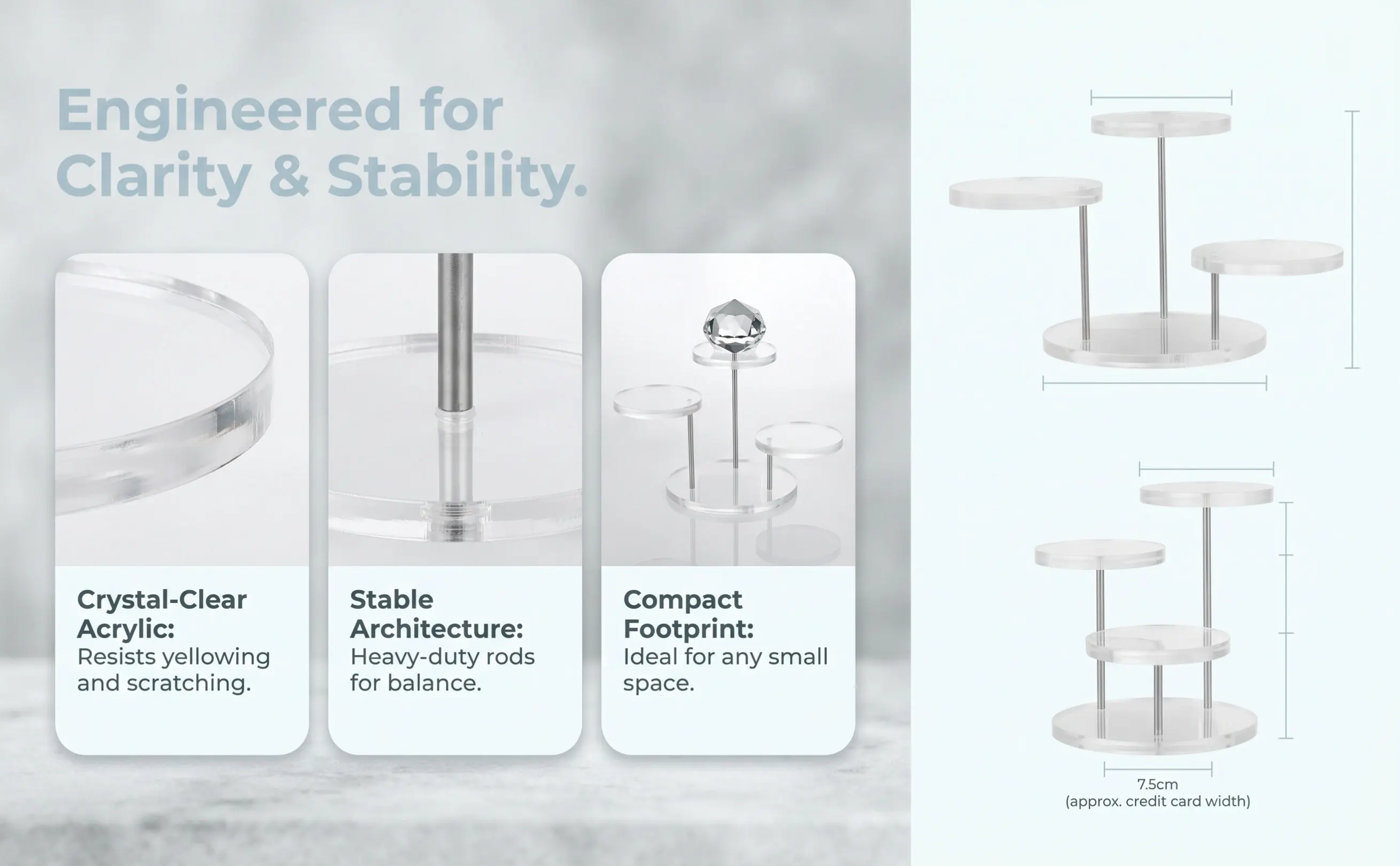 Engineered for Clarity & Stability.

Crystal-Clear Acrylic:
Resists yellowing and scratching.

Stable Architecture:
Heavy-duty rods for balance.

Compact Footprint:
Ideal for any small space.

7.5cm
(approx. credit card width)